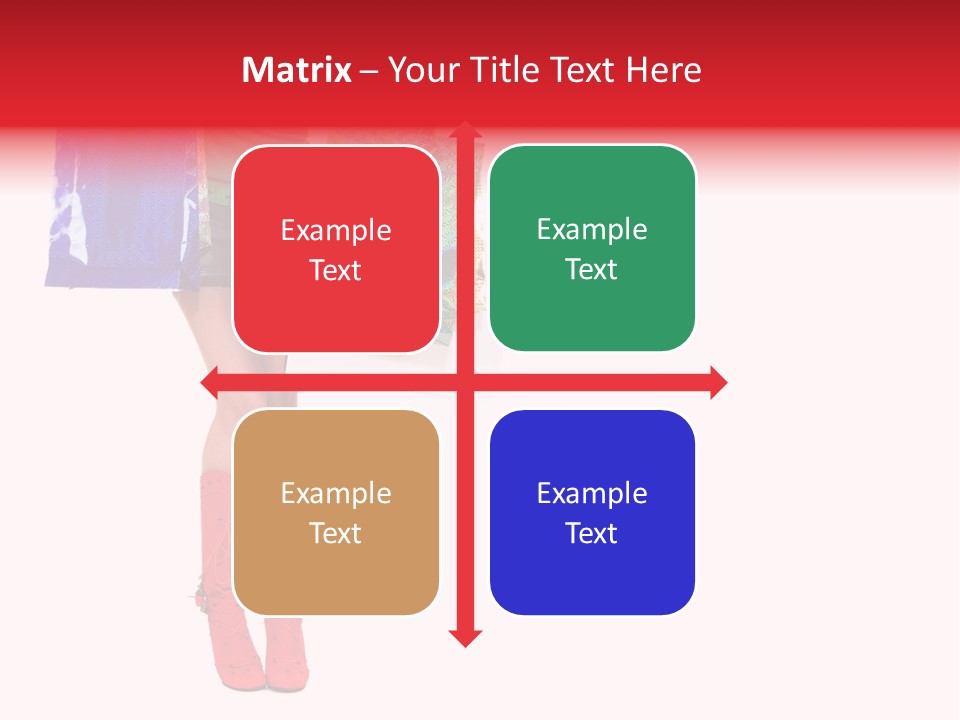 Matrix – Your Title Text Here

Example Text

Example Text

Example Text

Example Text